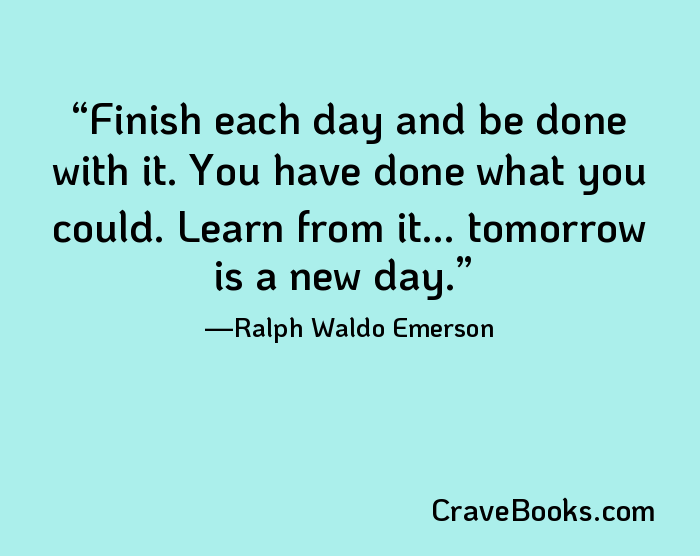 “Finish each day and be done with it. You have done what you could. Learn from it… tomorrow is a new day.”

—Ralph Waldo Emerson

CraveBooks.com